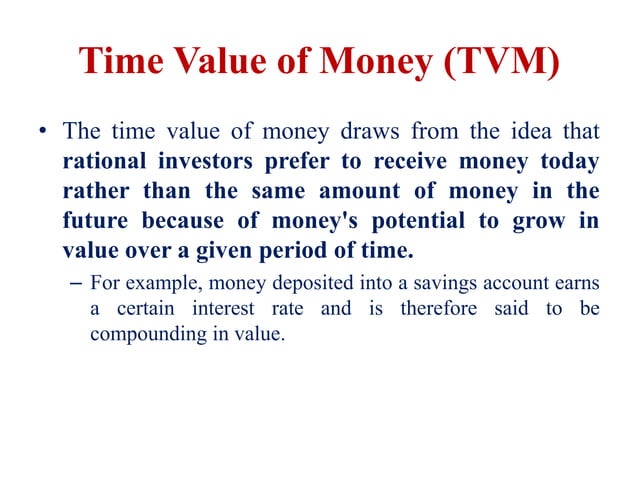 Time Value of Money (TVM)

• The time value of money draws from the idea that rational investors prefer to receive money today rather than the same amount of money in the future because of money's potential to grow in value over a given period of time.

– For example, money deposited into a savings account earns a certain interest rate and is therefore said to be compounding in value.